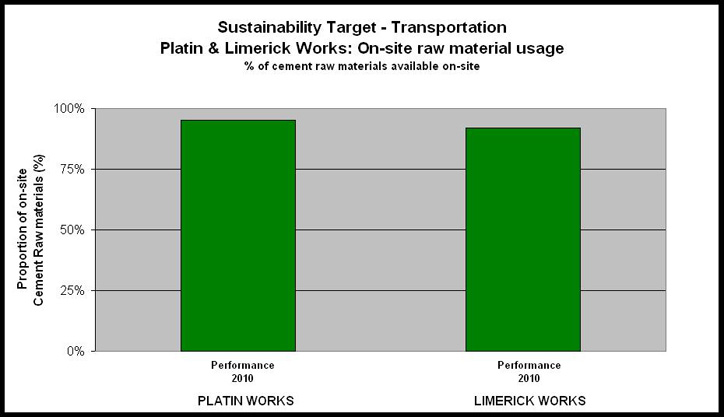 Sustainability Target - Transportation
Platin & Limerick Works: On-site raw material usage
% of cement raw materials available on-site

Proportion of on-site Cement Raw materials (%)

100%
75%
50%
25%
0%

Performance 2010
PLATIN WORKS

Performance 2010
LIMERICK WORKS